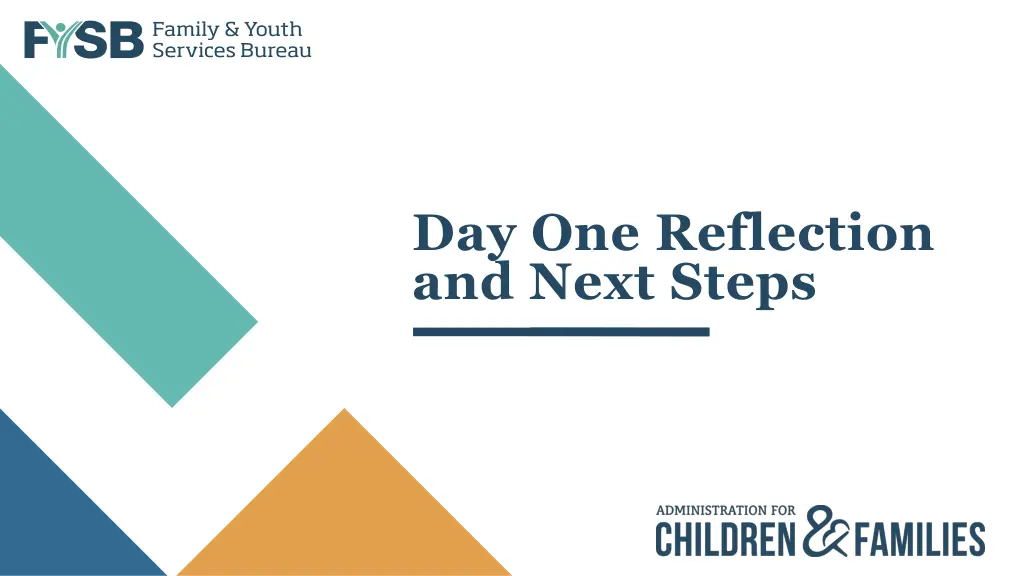 FYSB Family & Youth Services Bureau

Day One Reflection and Next Steps

ADMINISTRATION FOR CHILDREN & FAMILIES